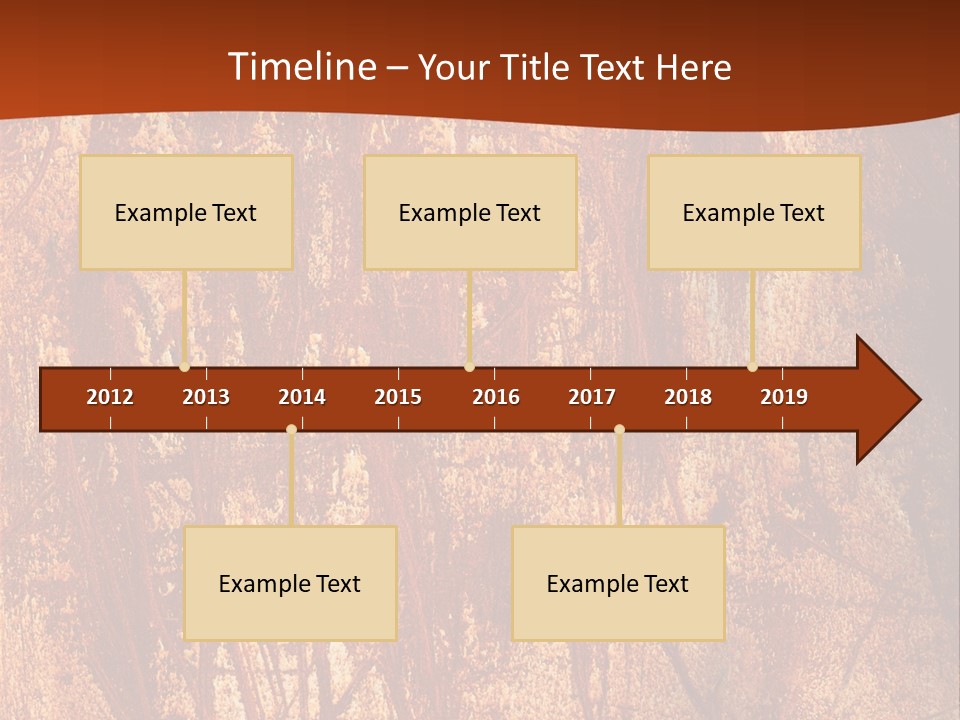 Timeline – Your Title Text Here

Example Text

Example Text

Example Text

2012 2013 2014 2015 2016 2017 2018 2019

Example Text

Example Text